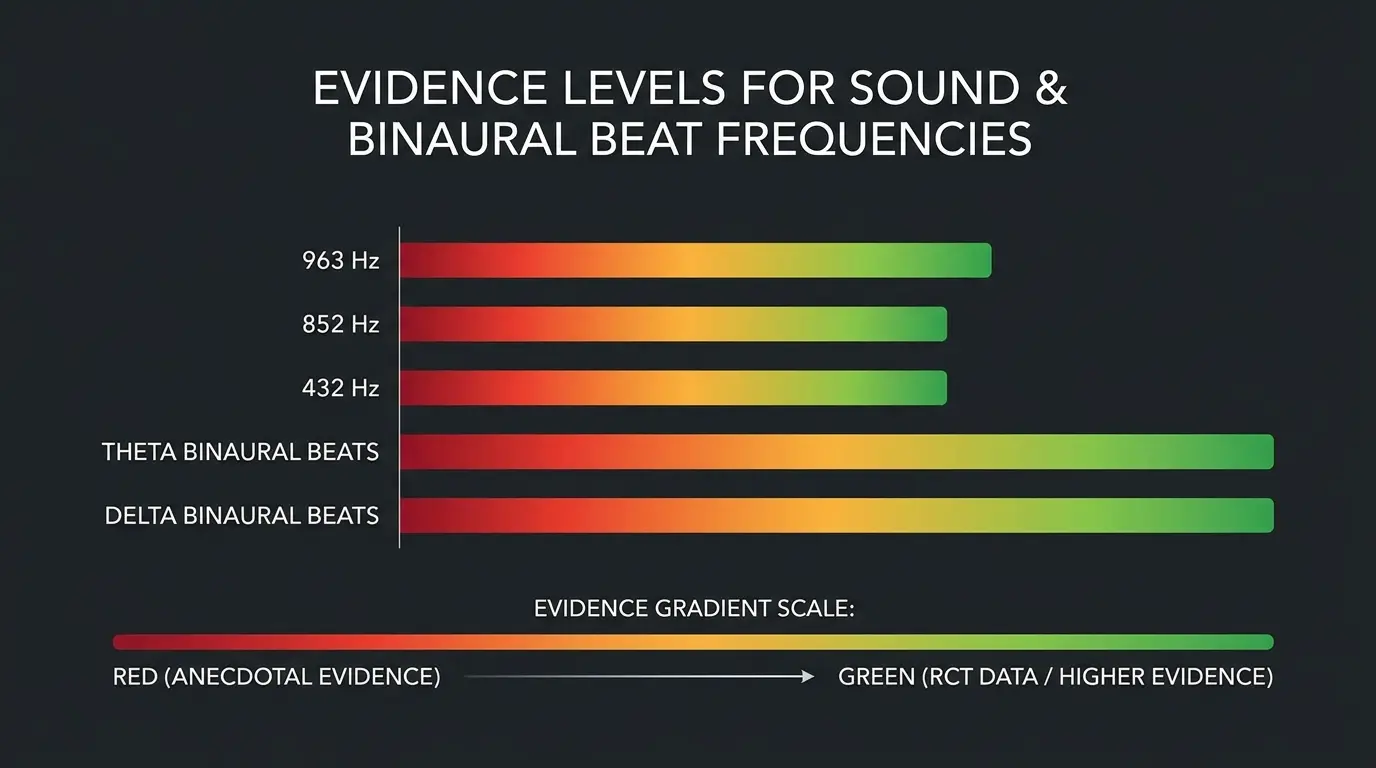 EVIDENCE LEVELS FOR SOUND & BINAURAL BEAT FREQUENCIES

963 Hz

852 Hz

432 Hz

THETA BINAURAL BEATS

DELTA BINAURAL BEATS

EVIDENCE GRADIENT SCALE:

RED (ANECDOTAL EVIDENCE)

GREEN (RCT DATA / HIGHER EVIDENCE)